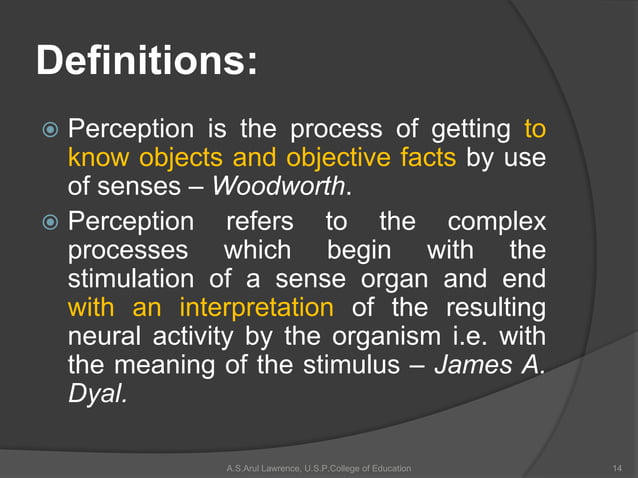 Definitions:

Perception is the process of getting to know objects and objective facts by use of senses – Woodworth.

Perception refers to the complex processes which begin with the stimulation of a sense organ and end with an interpretation of the resulting neural activity by the organism i.e. with the meaning of the stimulus – James A. Dyal.

A.S.Arul Lawrence, U.S.P.College of Education

14